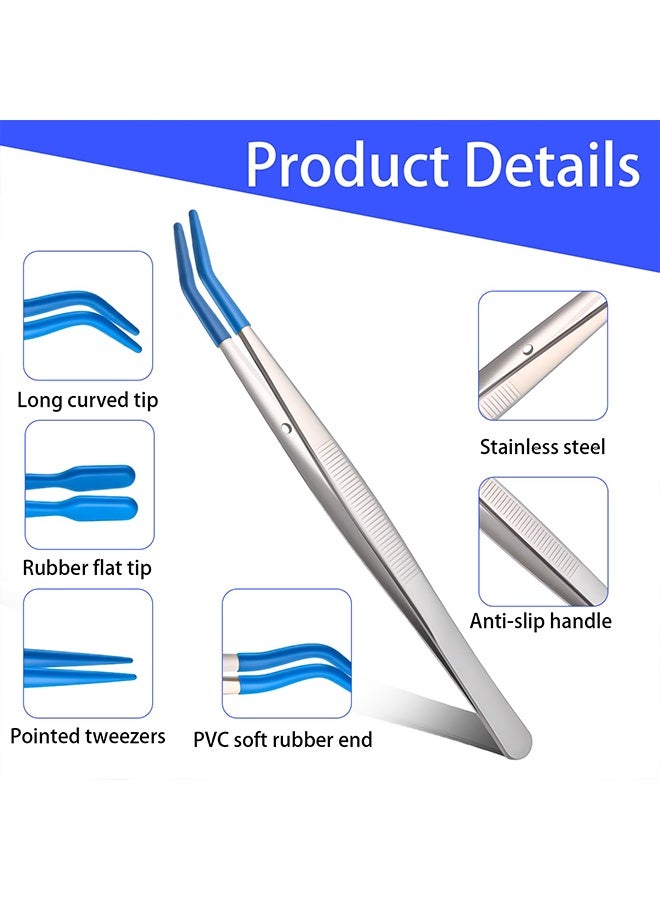 Product Details

Long curved tip

Rubber flat tip

Pointed tweezers

PVC soft rubber end

Stainless steel

Anti-slip handle